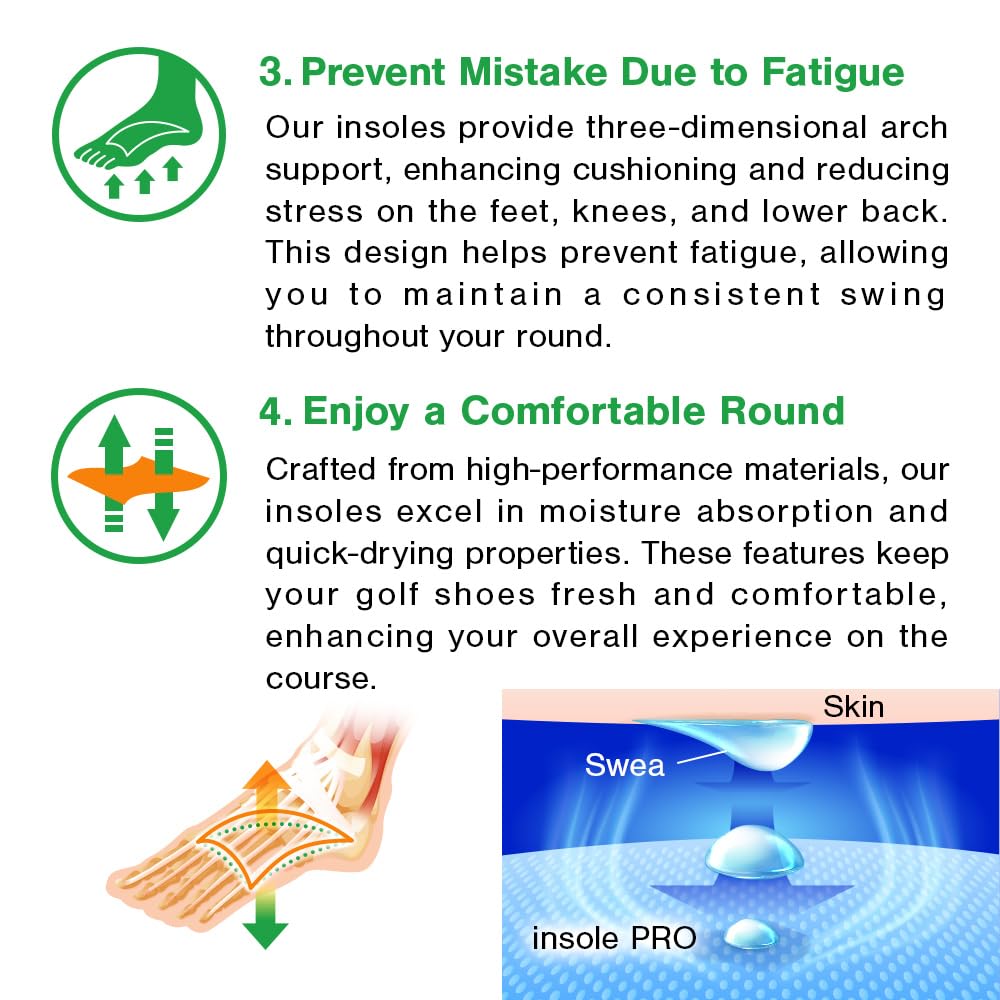 3. Prevent Mistake Due to Fatigue

Our insoles provide three-dimensional arch support, enhancing cushioning and reducing stress on the feet, knees, and lower back. This design helps prevent fatigue, allowing you to maintain a consistent swing throughout your round.

4. Enjoy a Comfortable Round

Crafted from high-performance materials, our insoles excel in moisture absorption and quick-drying properties. These features keep your golf shoes fresh and comfortable, enhancing your overall experience on the course.

Skin

Swea

insole PRO